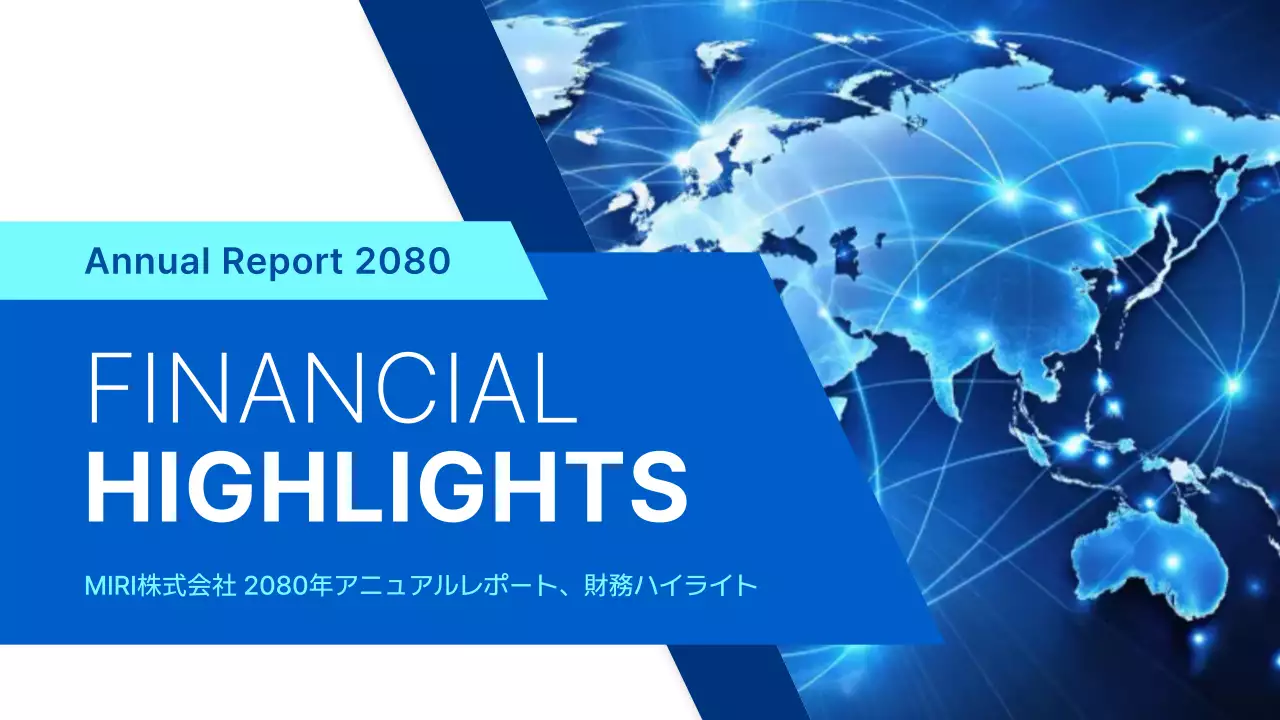 Annual Report 2080

FINANCIAL
HIGHLIGHTS

MIRI株式会社 2080年アニュアルレポート、財務ハイライト